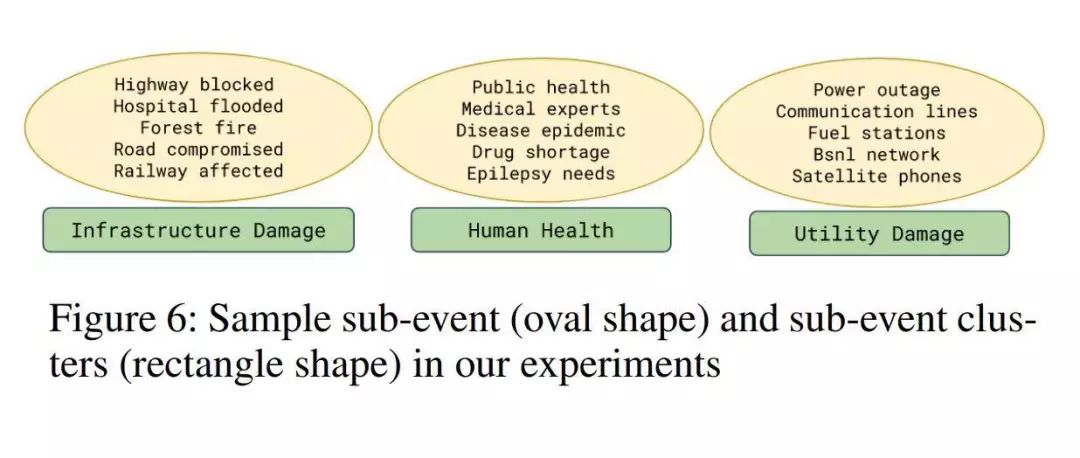 Highway blocked
Hospital flooded
Forest fire
Road compromised
Railway affected

Infrastructure Damage

Public health
Medical experts
Disease epidemic
Drug shortage
Epilepsy needs

Human Health

Power outage
Communication lines
Fuel stations
Bsnl network
Satellite phones

Utility Damage

Figure 6: Sample sub-event (oval shape) and sub-event clusters (rectangle shape) in our experiments